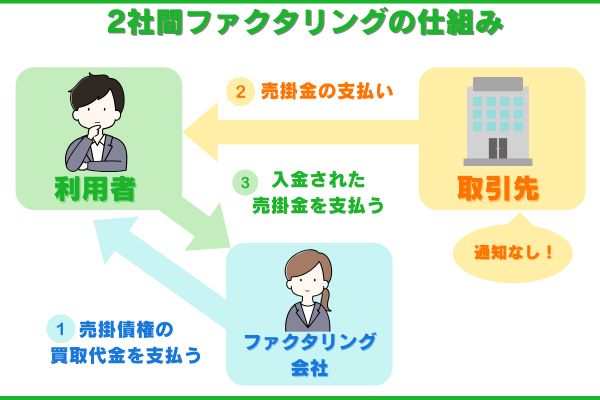 2社間ファクタリングの仕組み

利用者

2 売掛金の支払い

取引先

3 入金された売掛金を支払う

通知なし！

1 売掛債権の買取代金を支払う

ファクタリング会社